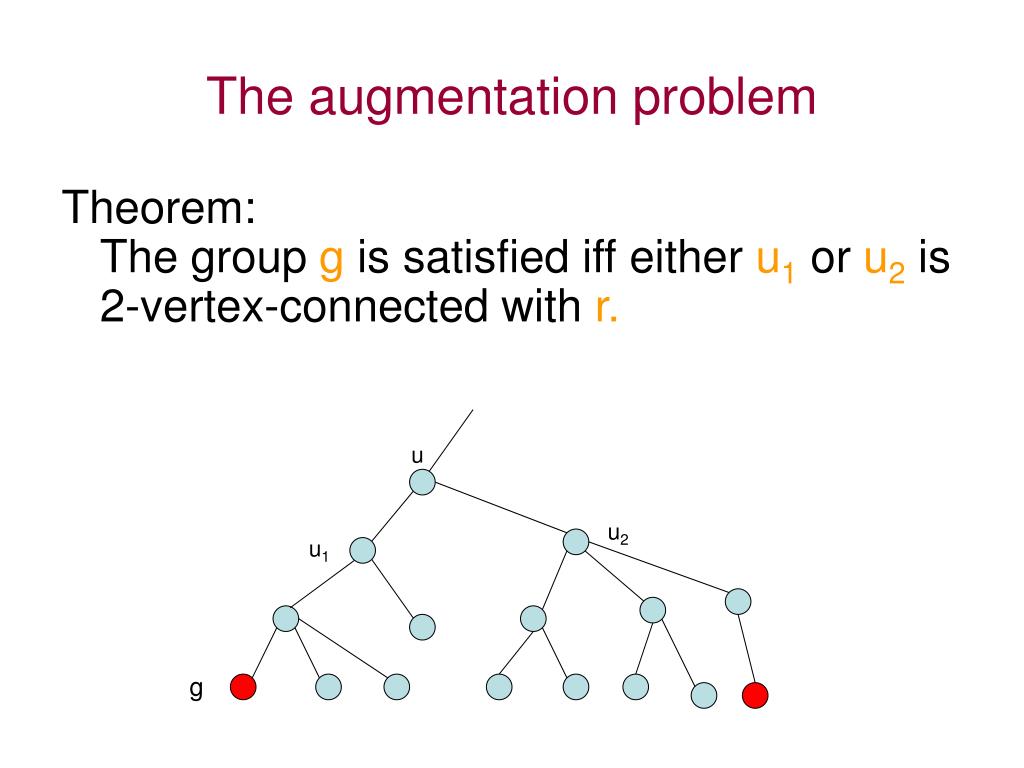 The augmentation problem

Theorem:
The group g is satisfied iff either $u_1$ or $u_2$ is 2-vertex-connected with r.

u

$u_1$

$u_2$

g